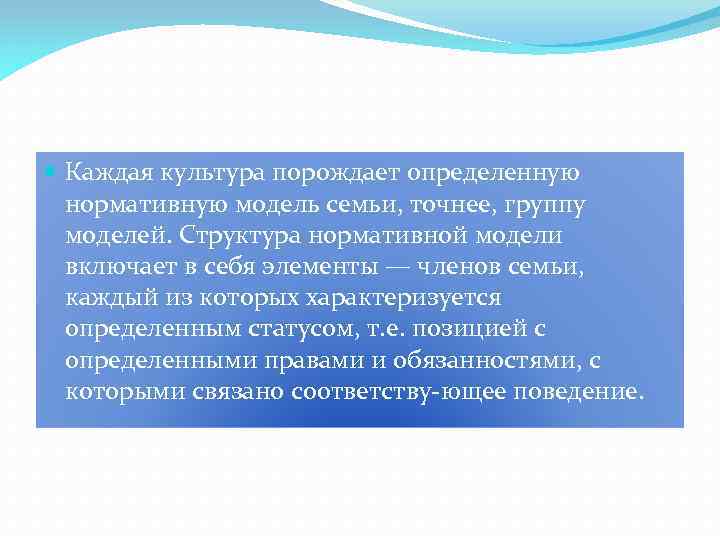 Каждая культура порождает определенную нормативную модель семьи, точнее, группу моделей. Структура нормативной модели включает в себя элементы — членов семьи, каждый из которых характеризуется определенным статусом, т.е. позицией с определенными правами и обязанностями, с которыми связано соответству-ющее поведение.